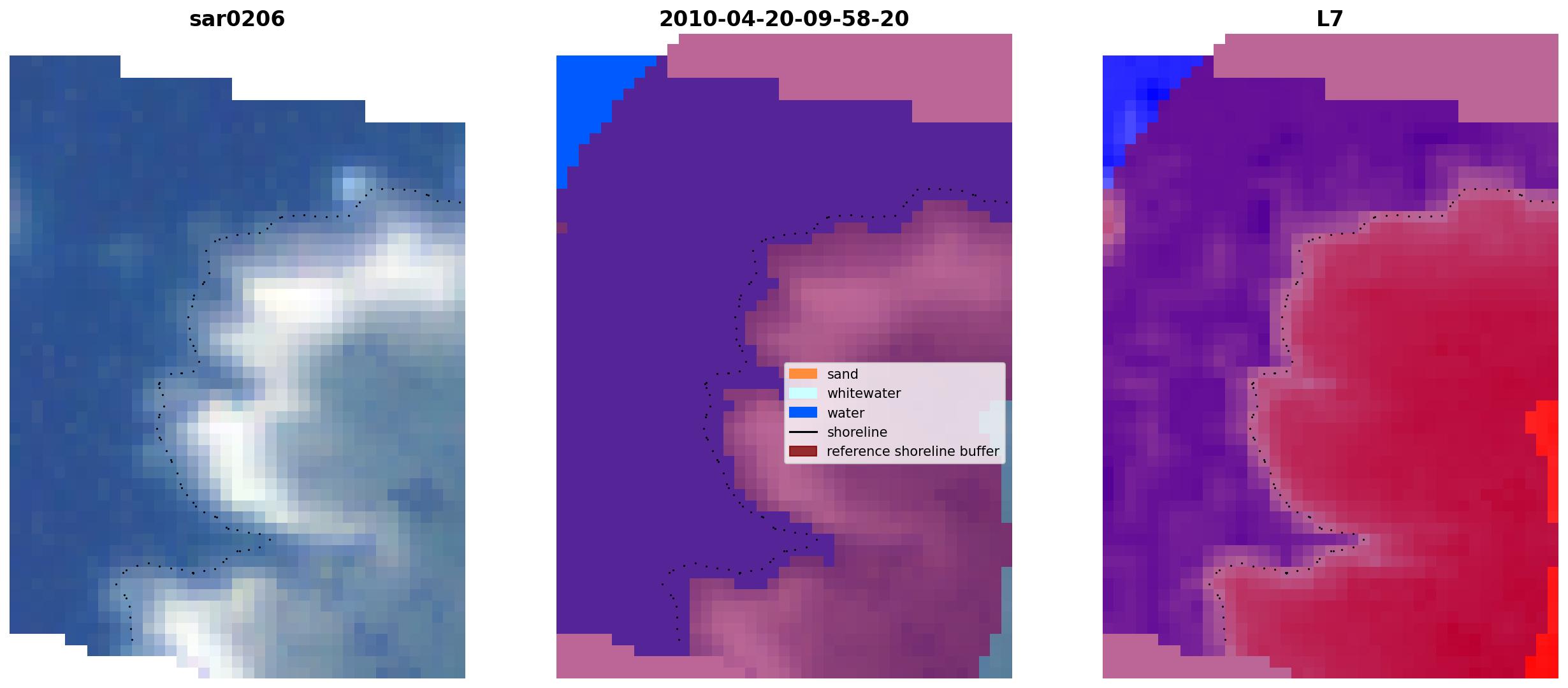 sar0206

2010-04-20-09-58-20

sand
whitewater
water
shoreline
reference shoreline buffer

L7